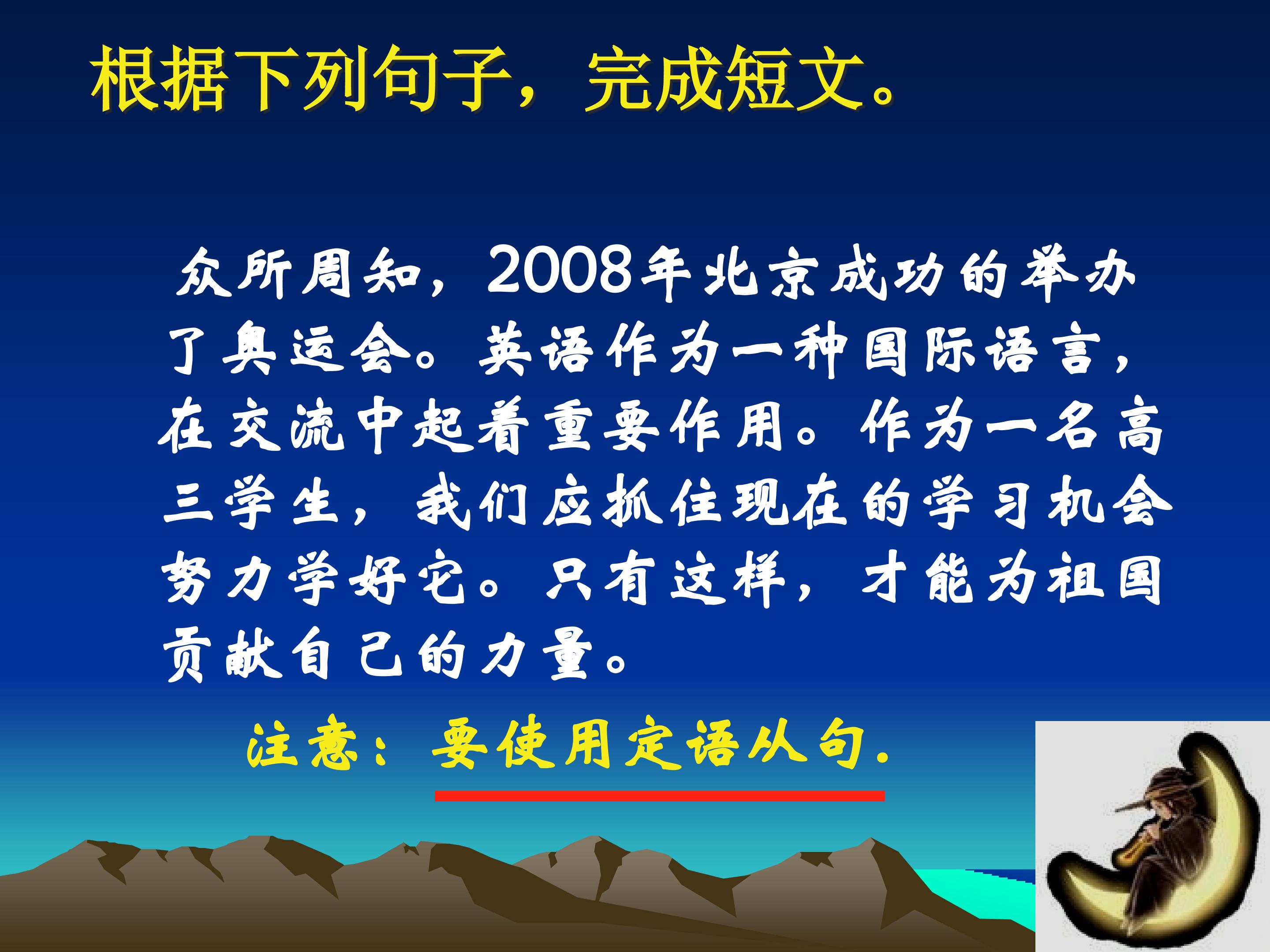 根据下列句子，完成短文。

众所周知，2008年北京成功的举办了奥运会。英语作为一种国际语言，在交流中起着重要作用。作为一名高三学生，我们应抓住现在的学习机会努力学好它。只有这样，才能为祖国贡献自己的力量。

注意：要使用定语从句.